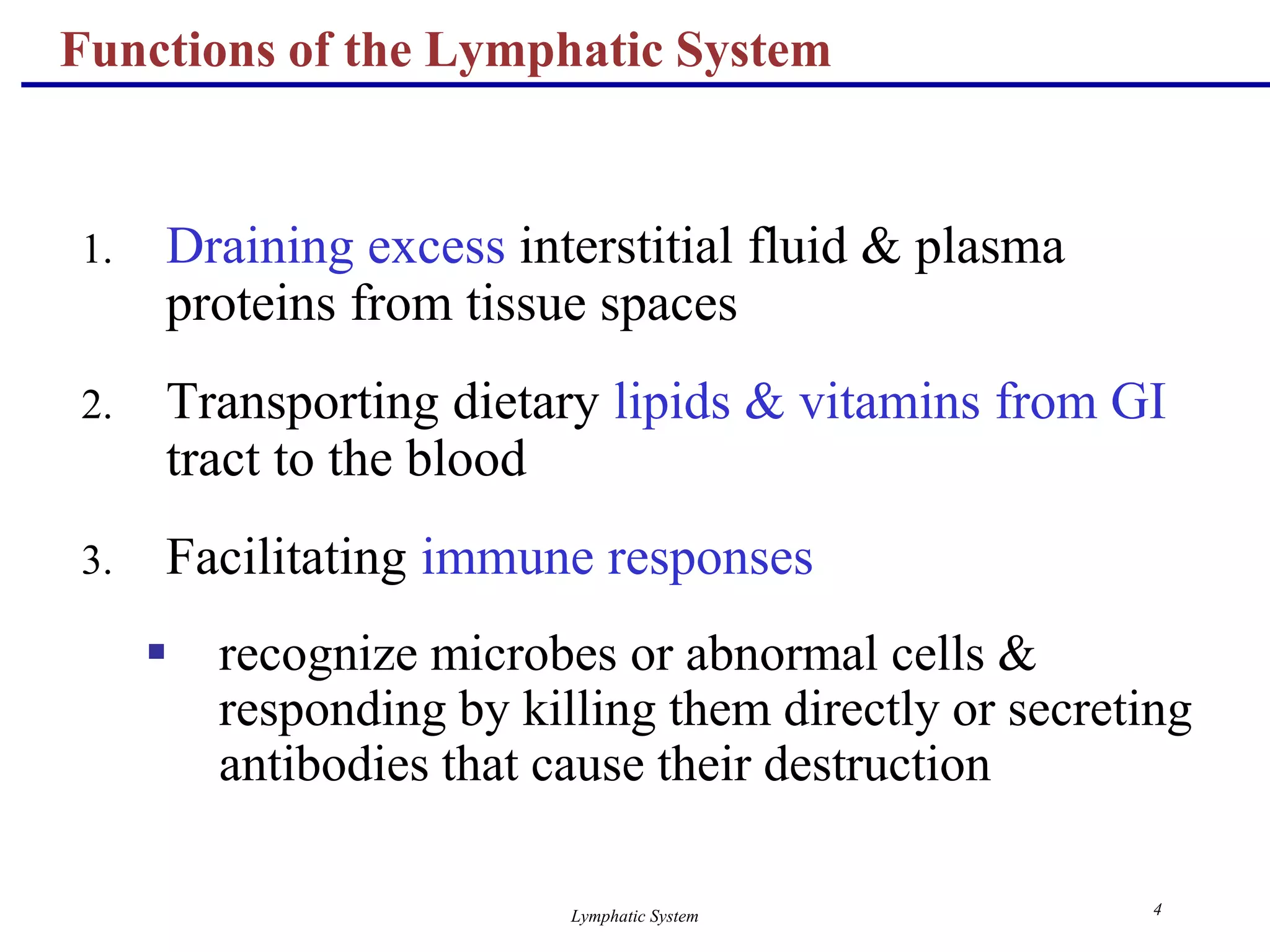 Functions of the Lymphatic System

1. Draining excess interstitial fluid & plasma proteins from tissue spaces

2. Transporting dietary lipids & vitamins from GI tract to the blood

3. Facilitating immune responses

▪ recognize microbes or abnormal cells & responding by killing them directly or secreting antibodies that cause their destruction

Lymphatic System

4